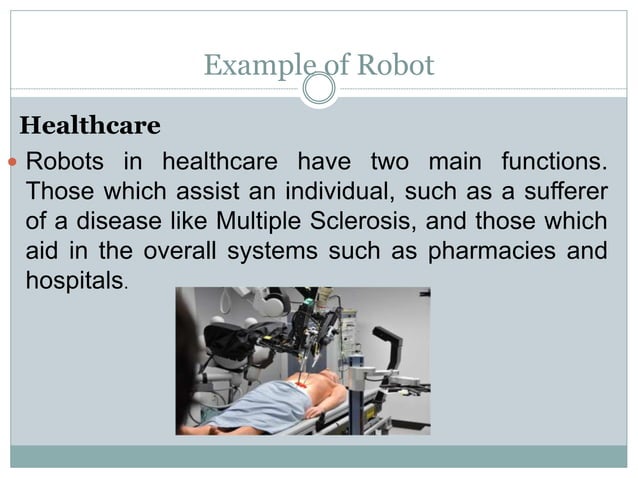 Example of Robot

Healthcare

Robots in healthcare have two main functions. Those which assist an individual, such as a sufferer of a disease like Multiple Sclerosis, and those which aid in the overall systems such as pharmacies and hospitals.